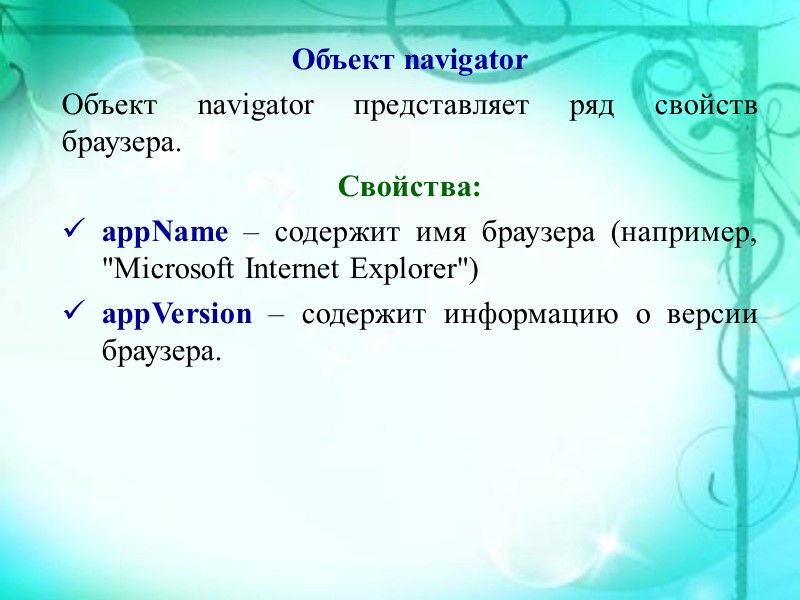 Объект navigator

Объект navigator представляет ряд свойств браузера.

Свойства:

✓ appName – содержит имя браузера (например, "Microsoft Internet Explorer")

✓ appVersion – содержит информацию о версии браузера.